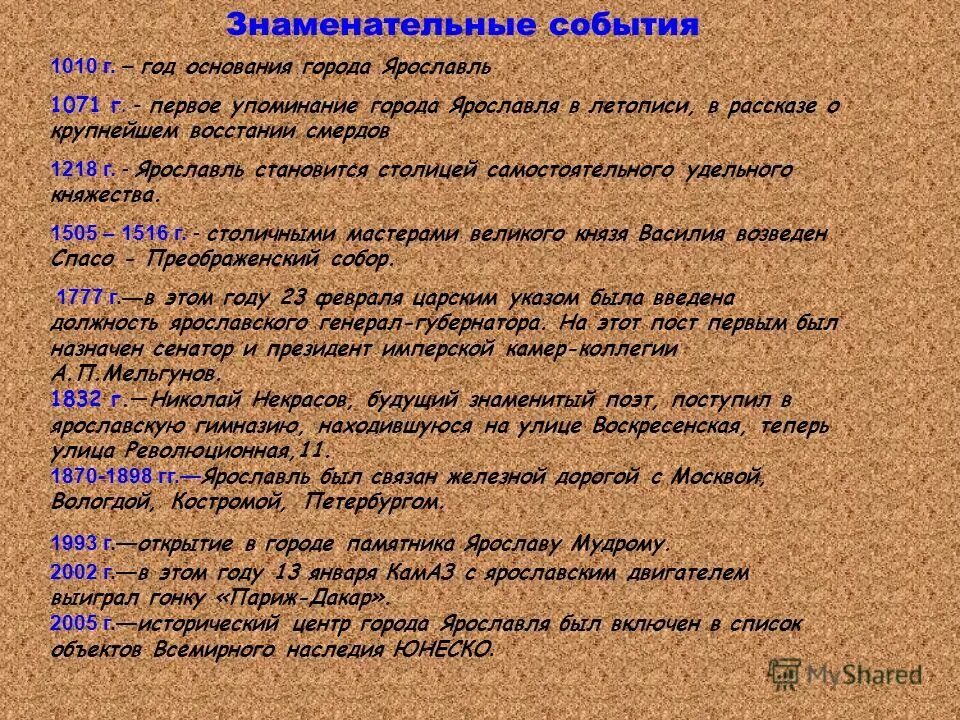 Знаменательные события

1010 г. – год основания города Ярославль

1071 г. - первое упоминание города Ярославля в летописи, в рассказе о крупнейшем восстании смердов

1218 г. - Ярославль становится столицей самостоятельного удельного княжества.

1505 – 1516 г. - столичными мастерами великого князя Василия возведен Спасо - Преображенский собор.

1777 г.—в этом году 23 февраля царским указом была введена должность ярославского генерал-губернатора. На этот пост первым был назначен сенатор и президент имперской камер-коллегии А.П.Мельгунов.
1832 г.—Николай Некрасов, будущий знаменитый поэт, поступил в ярославскую гимназию, находившуюся на улице Воскресенская, теперь улица Революционная,11.
1870-1898 гг.—Ярославль был связан железной дорогой с Москвой, Вологдой, Костромой, Петербургом.

1993 г.—открытие в городе памятника Ярославу Мудрому.
2002 г.—в этом году 13 января КамАЗ с ярославским двигателем выиграл гонку «Париж-Дакар».
2005 г.—исторический центр города Ярославля был включен в список объектов Всемирного наследия ЮНЕСКО.

MyShared